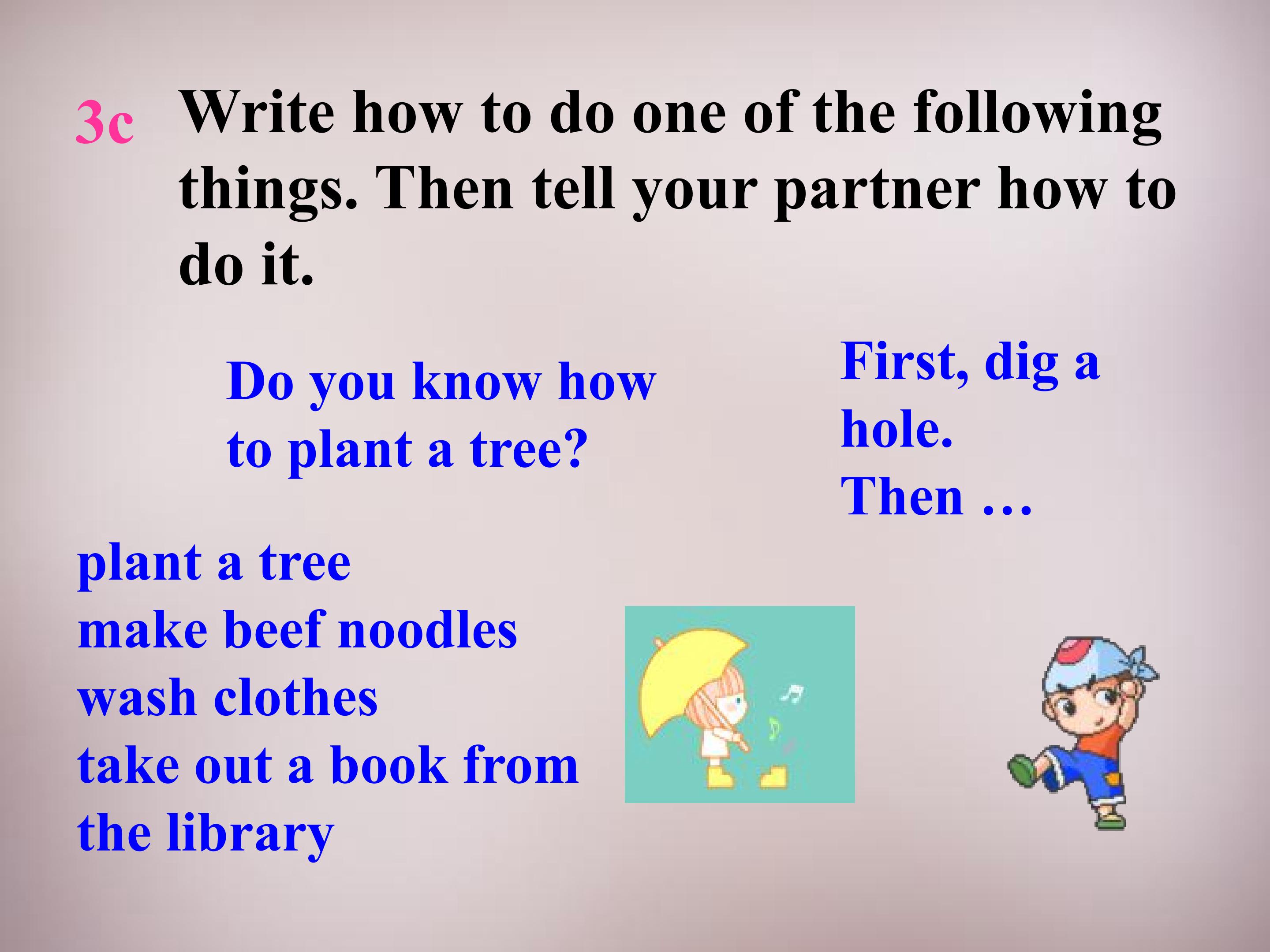 3c Write how to do one of the following things. Then tell your partner how to do it.

Do you know how to plant a tree?

First, dig a hole.
Then …

plant a tree
make beef noodles
wash clothes
take out a book from the library